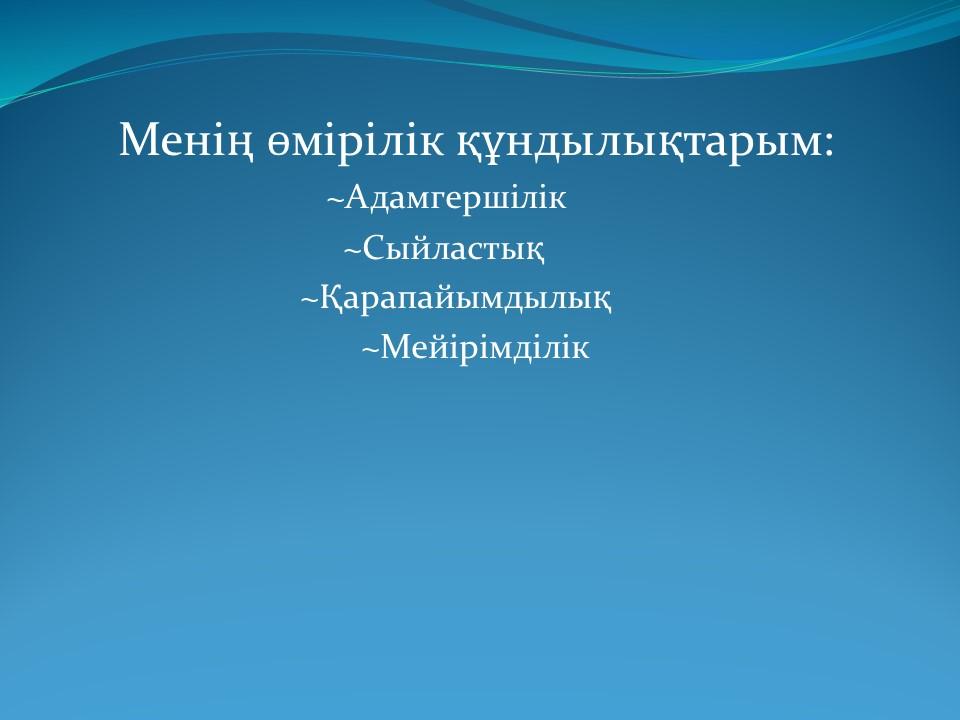 Менің өмірілік құндылықтарым:
~Адамгершілік
~Сыйластық
~Қарапайымдылық
~Мейірімділік